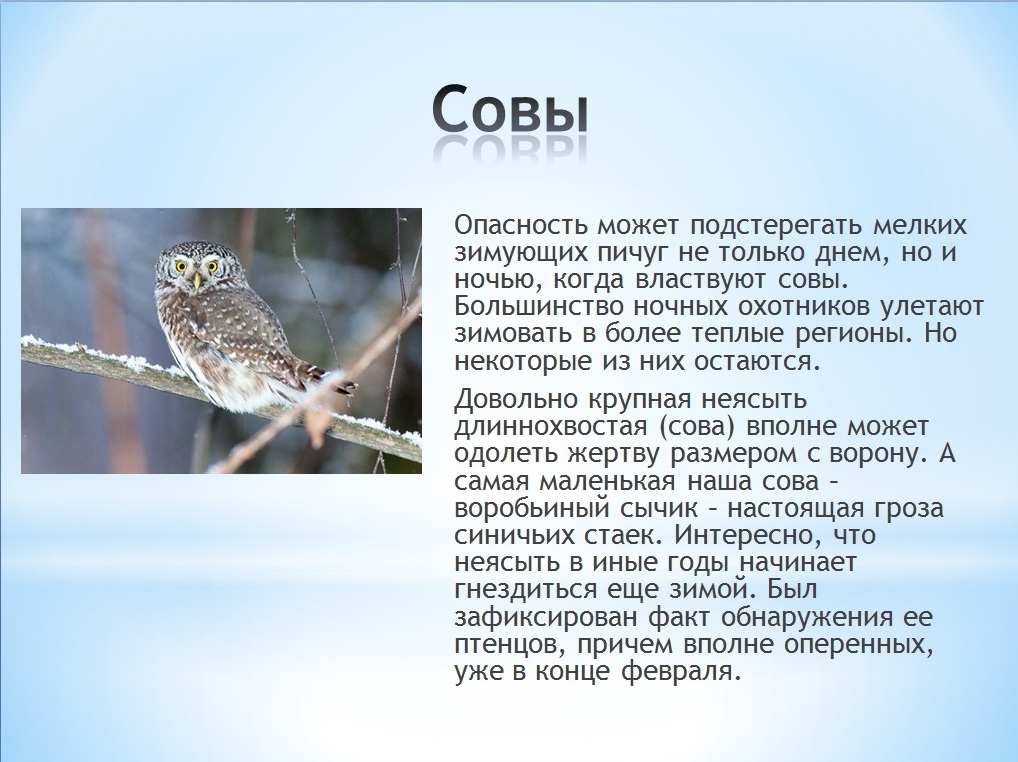 Совы

Опасность может подстерегать мелких зимующих пичуг не только днем, но и ночью, когда властвуют совы. Большинство ночных охотников улетают зимовать в более теплые регионы. Но некоторые из них остаются.

Довольно крупная неясыть длиннохвостая (сова) вполне может одолеть жертву размером с ворону. А самая маленькая наша сова – воробьиный сычик – настоящая гроза синичьих стаек. Интересно, что неясыть в иные годы начинает гнездиться еще зимой. Был зафиксирован факт обнаружения ее птенцов, причем вполне оперенных, уже в конце февраля.